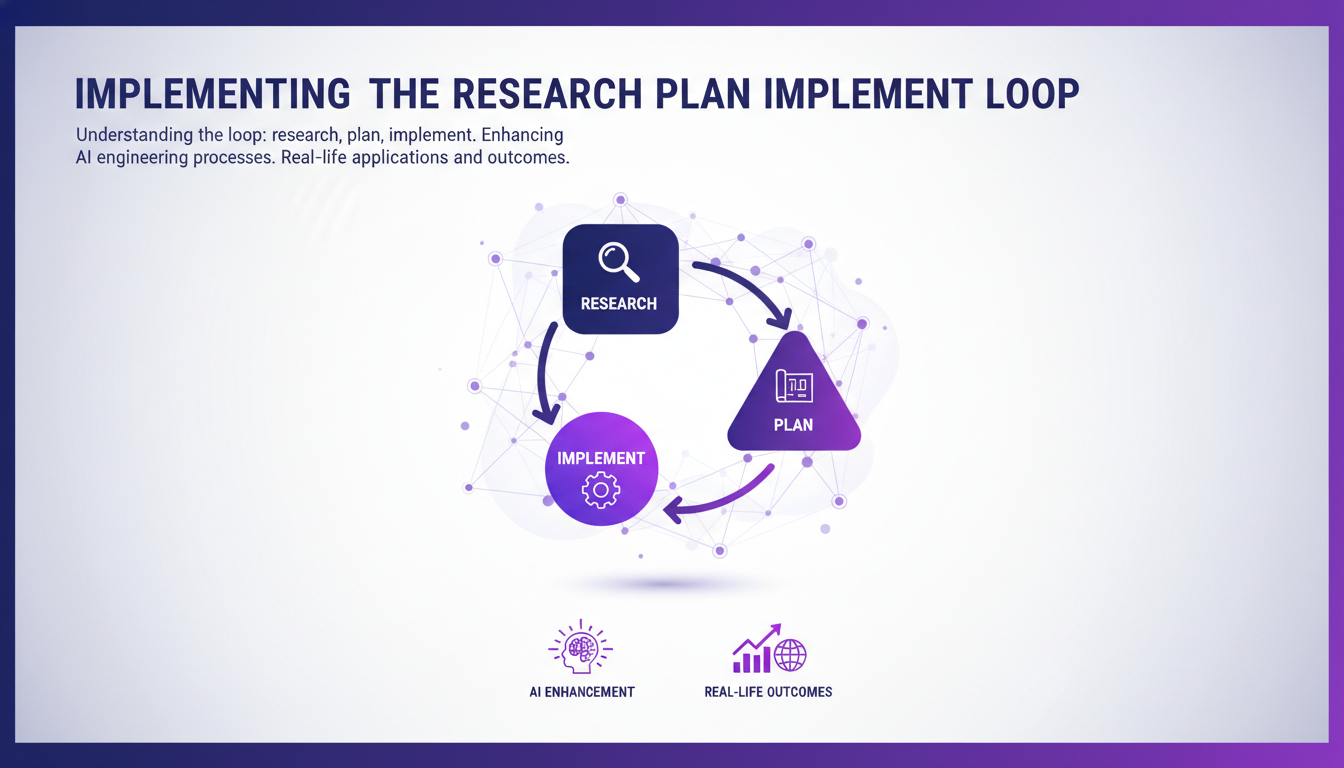 IMPLEMENTING THE RESEARCH PLAN IMPLEMENT LOOP

Understanding the loop: research, plan, implement. Enhancing AI engineering processes. Real-life applications and outcomes.

RESEARCH

PLAN

IMPLEMENT

AI ENHANCEMENT

REAL-LIFE OUTCOMES